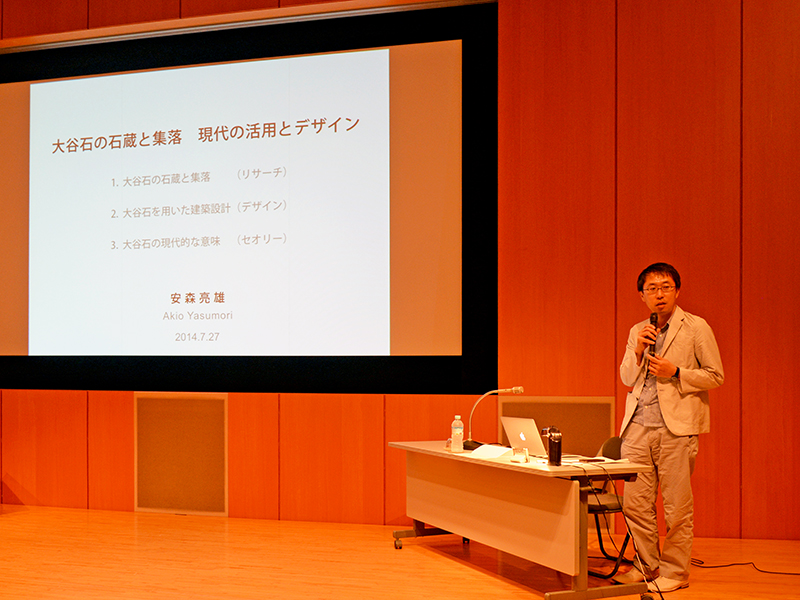 大谷石の石蔵と集落　現代の活用とデザイン

1. 大谷石の石蔵と集落　（リサーチ）

2. 大谷石を用いた建築設計（デザイン）

3. 大谷石の現代的な意味　（セオリー）

安森亮雄
Akio Yasumori
2014.7.27